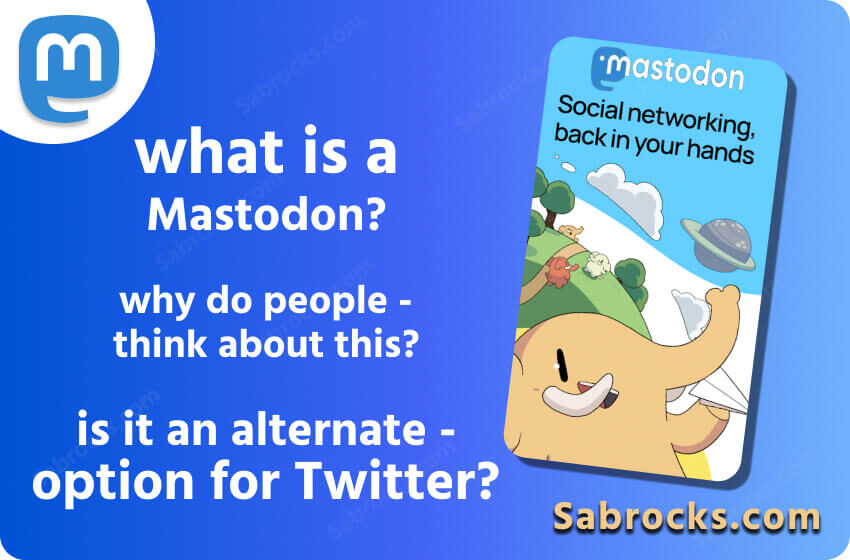 what is a Mastodon?

why do people - think about this?

is it an alternate - option for Twitter?

mastodon

Social networking, back in your hands

Sabrocks.com